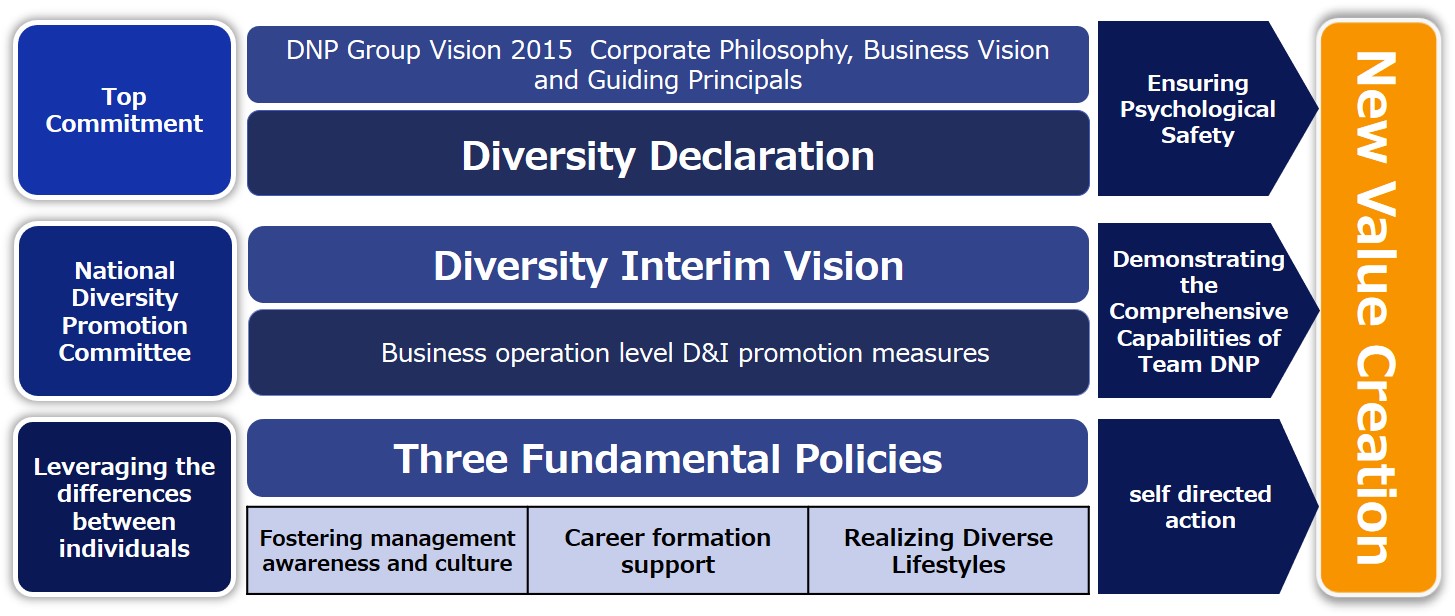 Top Commitment

DNP Group Vision 2015 Corporate Philosophy, Business Vision and Guiding Principals

Diversity Declaration

Ensuring Psychological Safety

National Diversity Promotion Committee

Diversity Interim Vision

Business operation level D&I promotion measures

Demonstrating the Comprehensive Capabilities of Team DNP

Leveraging the differences between individuals

Three Fundamental Policies

| Fostering management awareness and culture | Career formation support | Realizing Diverse Lifestyles |
|---|---|---|

self directed action

New Value Creation